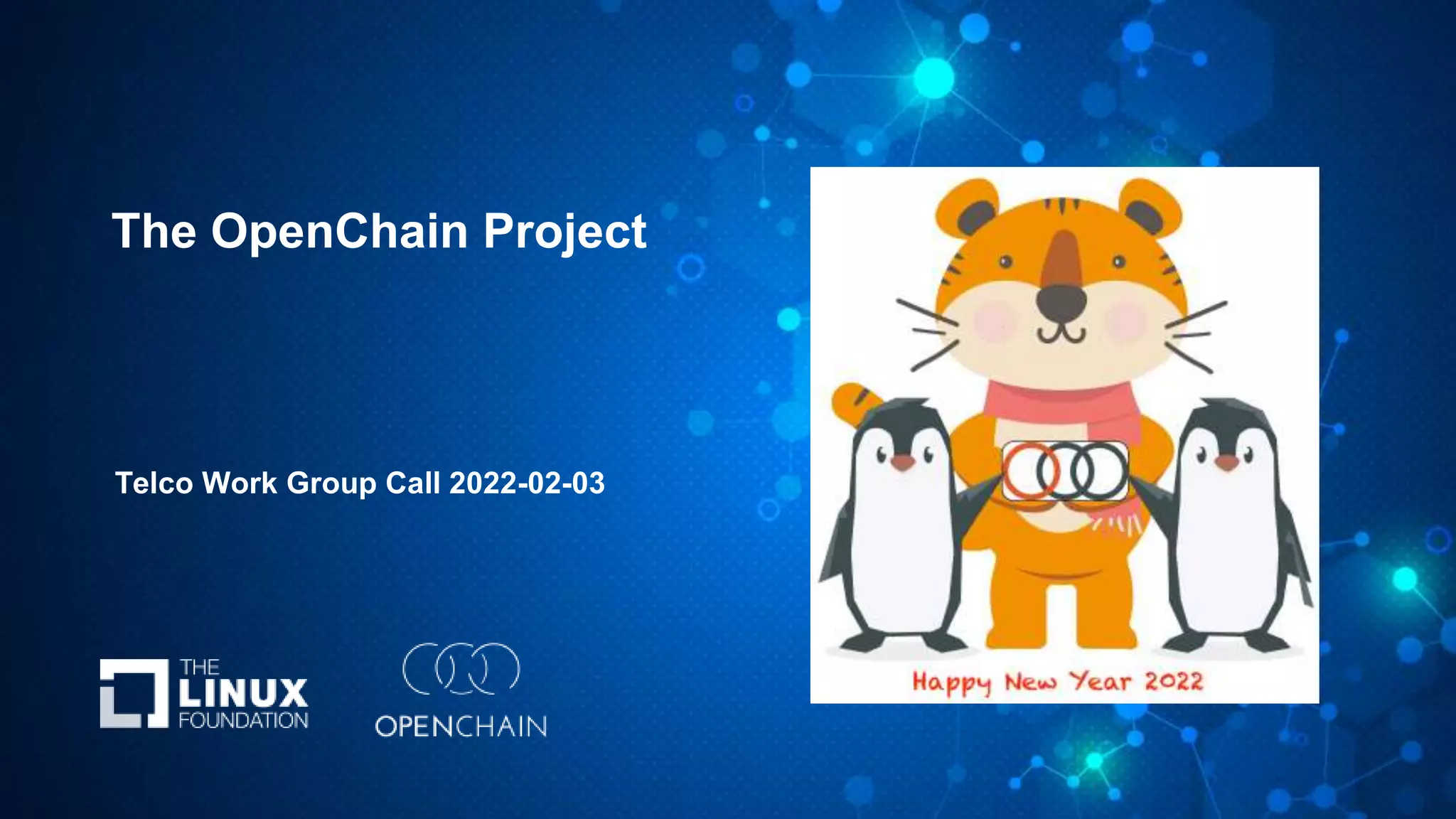 The OpenChain Project

Telco Work Group Call 2022-02-03

THE LINUX FOUNDATION

OPENCHAIN

Happy New Year 2022